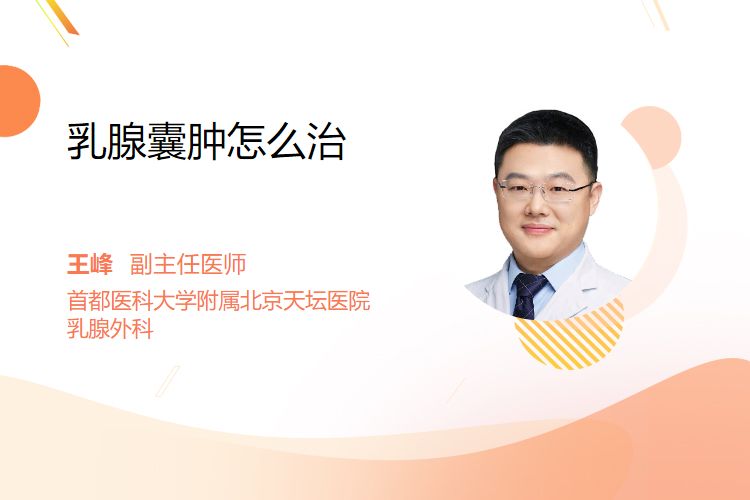 乳腺囊肿怎么治

王峰 副主任医师
首都医科大学附属北京天坛医院
乳腺外科